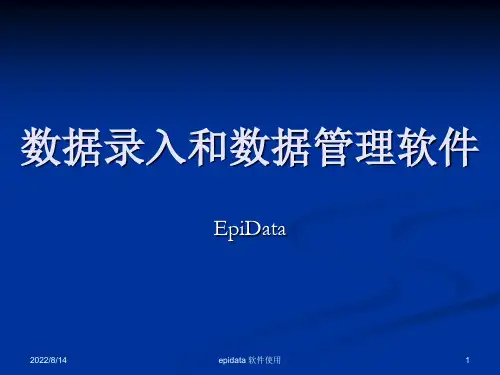 数据录入和数据管理软件

EpiData

2022/8/14

epidata 软件使用

1